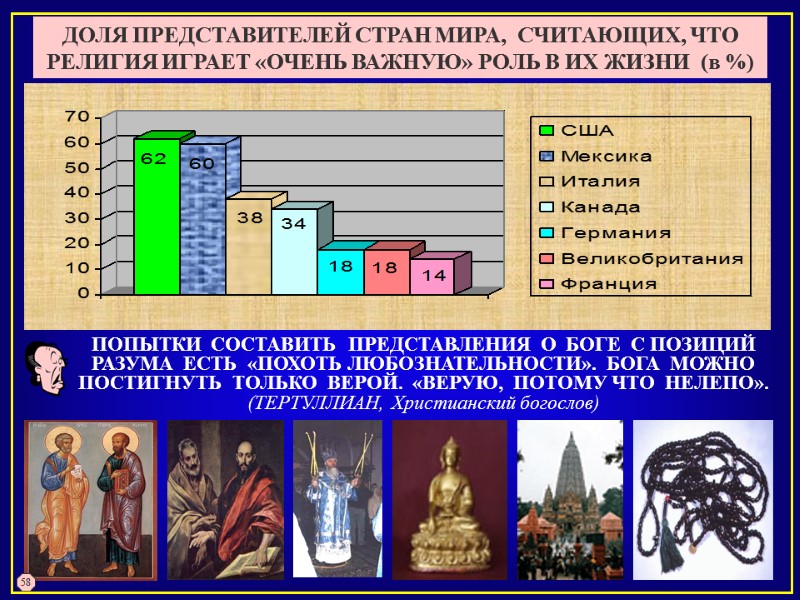 ДОЛЯ ПРЕДСТАВИТЕЛЕЙ СТРАН МИРА, СЧИТАЮЩИХ, ЧТО РЕЛИГИЯ ИГРАЕТ «ОЧЕНЬ ВАЖНУЮ» РОЛЬ В ИХ ЖИЗНИ (в %)

70
60
50
40
30
20
10
0

62
60
38
34
18
18
14

США
Мексика
Италия
Канада
Германия
Великобритания
Франция

ПОПЫТКИ СОСТАВИТЬ ПРЕДСТАВЛЕНИЯ О БОГЕ С ПОЗИЦИЙ РАЗУМА ЕСТЬ «ПОХОТЬ ЛЮБОЗНАТЕЛЬНОСТИ». БОГА МОЖНО ПОСТИГНУТЬ ТОЛЬКО ВЕРОЙ. «ВЕРУЮ, ПОТОМУ ЧТО НЕЛЕПО».
(ТЕРТУЛЛИАН, Христианский богослов)

58